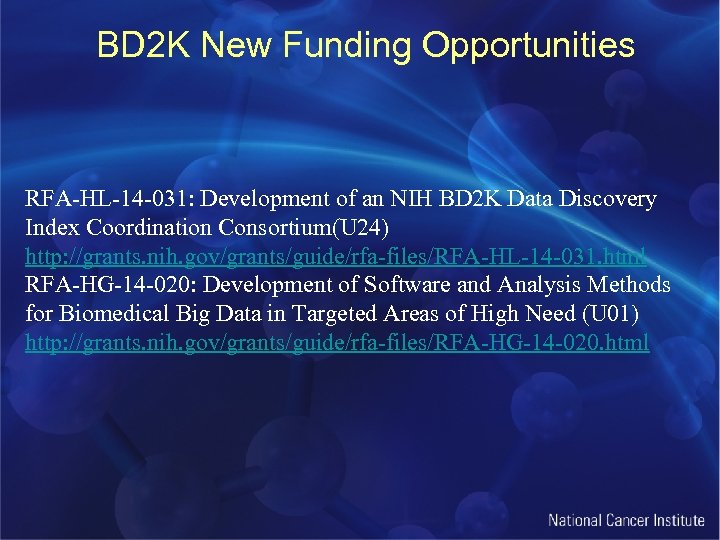 BD2K New Funding Opportunities

RFA-HL-14-031: Development of an NIH BD2K Data Discovery Index Coordination Consortium(U24)
http://grants.nih.gov/grants/guide/rfa-files/RFA-HL-14-031.html
RFA-HG-14-020: Development of Software and Analysis Methods for Biomedical Big Data in Targeted Areas of High Need (U01)
http://grants.nih.gov/grants/guide/rfa-files/RFA-HG-14-020.html

National Cancer Institute